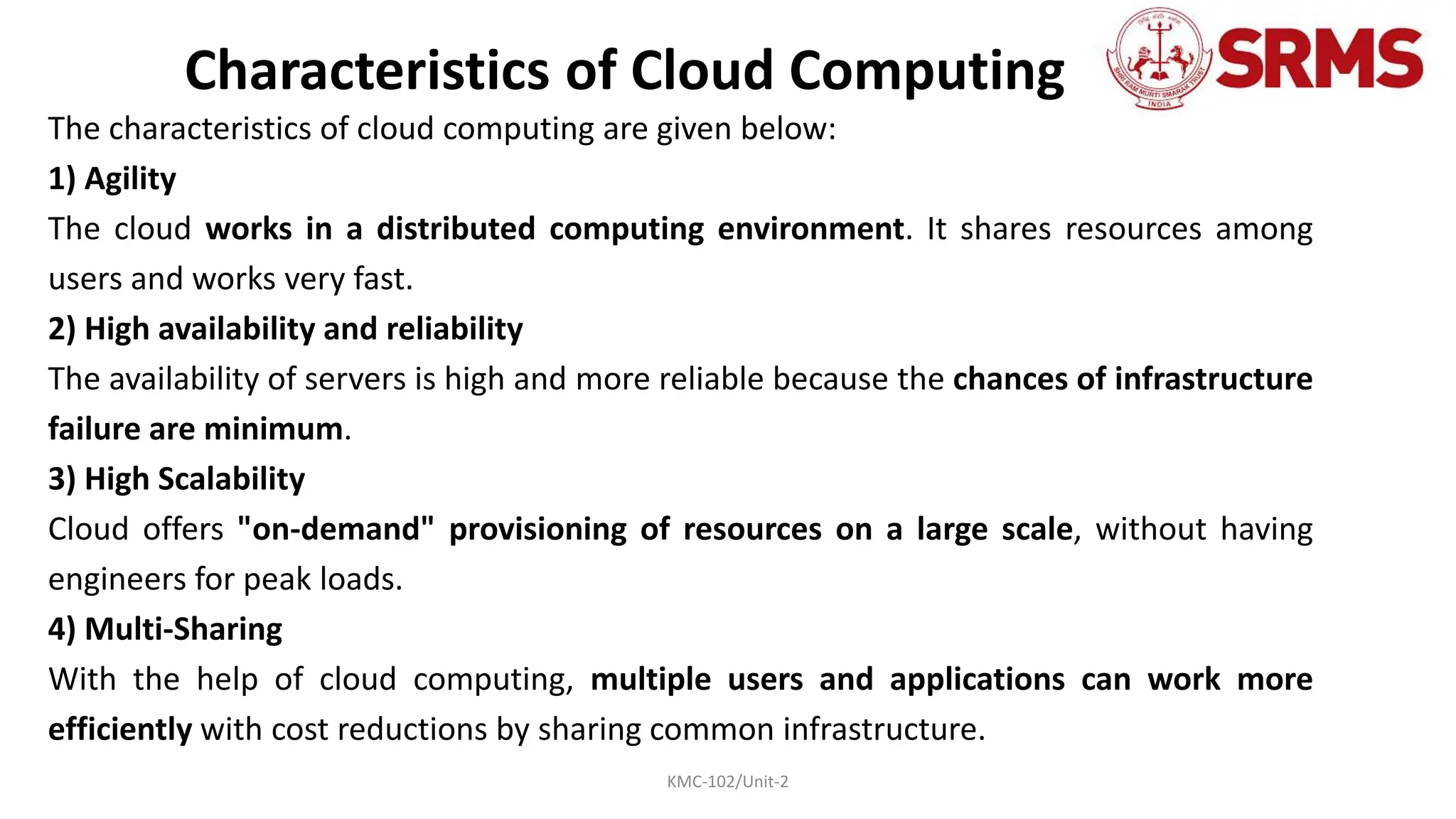 Characteristics of Cloud Computing

SHRI RAM MURTI SMARAK TRUST
INDIA
SRMS

The characteristics of cloud computing are given below:

1) Agility

The cloud works in a distributed computing environment. It shares resources among users and works very fast.

2) High availability and reliability

The availability of servers is high and more reliable because the chances of infrastructure failure are minimum.

3) High Scalability

Cloud offers "on-demand" provisioning of resources on a large scale, without having engineers for peak loads.

4) Multi-Sharing

With the help of cloud computing, multiple users and applications can work more efficiently with cost reductions by sharing common infrastructure.

KMC-102/Unit-2